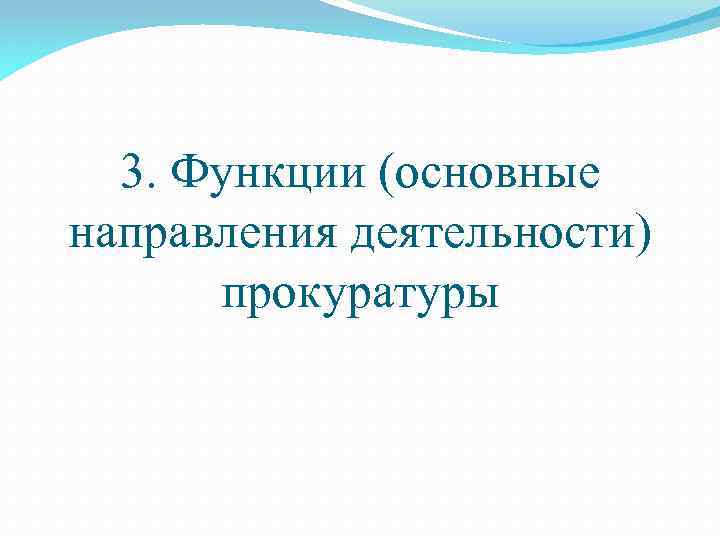 3. Функции (основные направления деятельности) прокуратуры